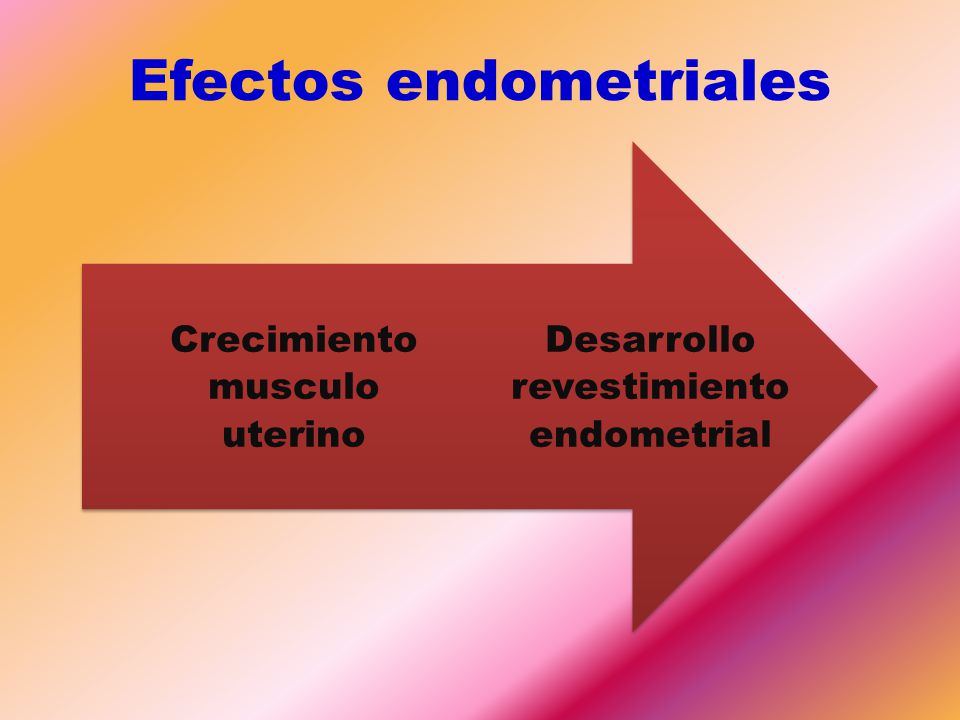 Efectos endometriales

Crecimiento musculo uterino

Desarrollo revestimiento endometrial